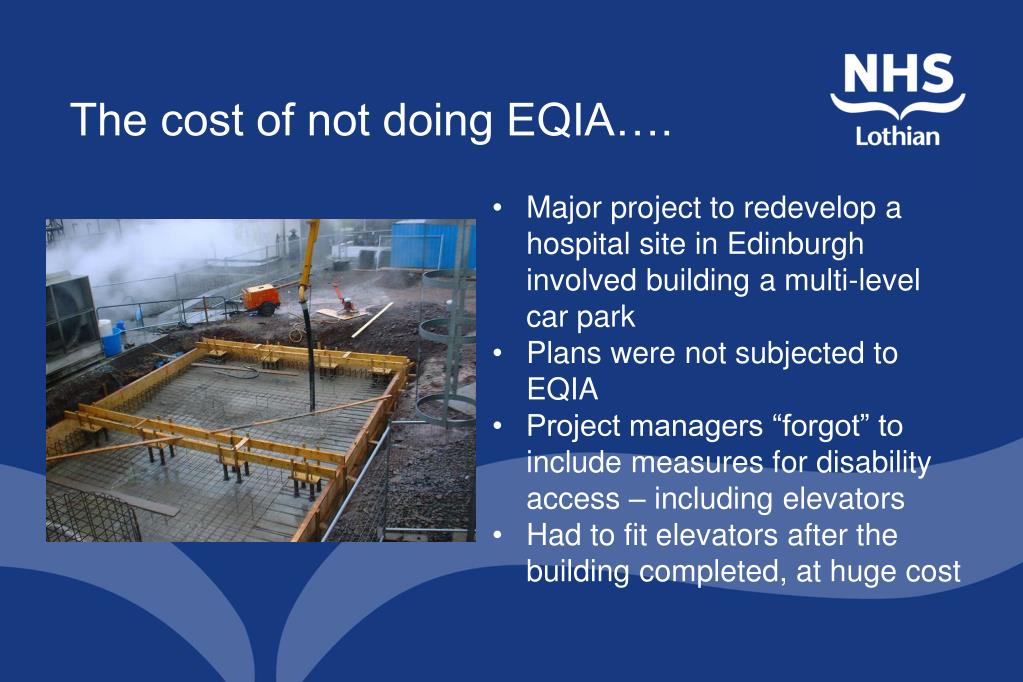 The cost of not doing EQIA….

NHS
Lothian

• Major project to redevelop a hospital site in Edinburgh involved building a multi-level car park
• Plans were not subjected to EQIA
• Project managers “forgot” to include measures for disability access – including elevators
• Had to fit elevators after the building completed, at huge cost